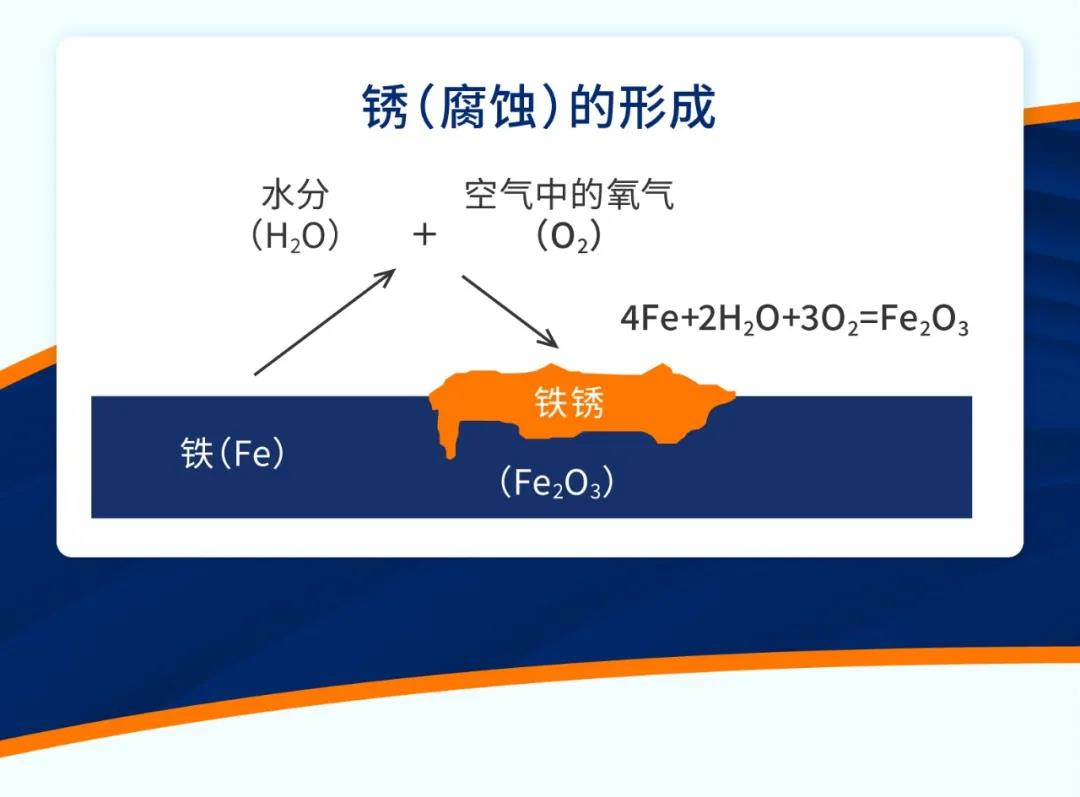 锈（腐蚀）的形成

水分
（$H_2O$）

+

空气中的氧气
（$O_2$）

$4Fe+2H_2O+3O_2=Fe_2O_3$

铁锈

铁（Fe）

（$Fe_2O_3$）